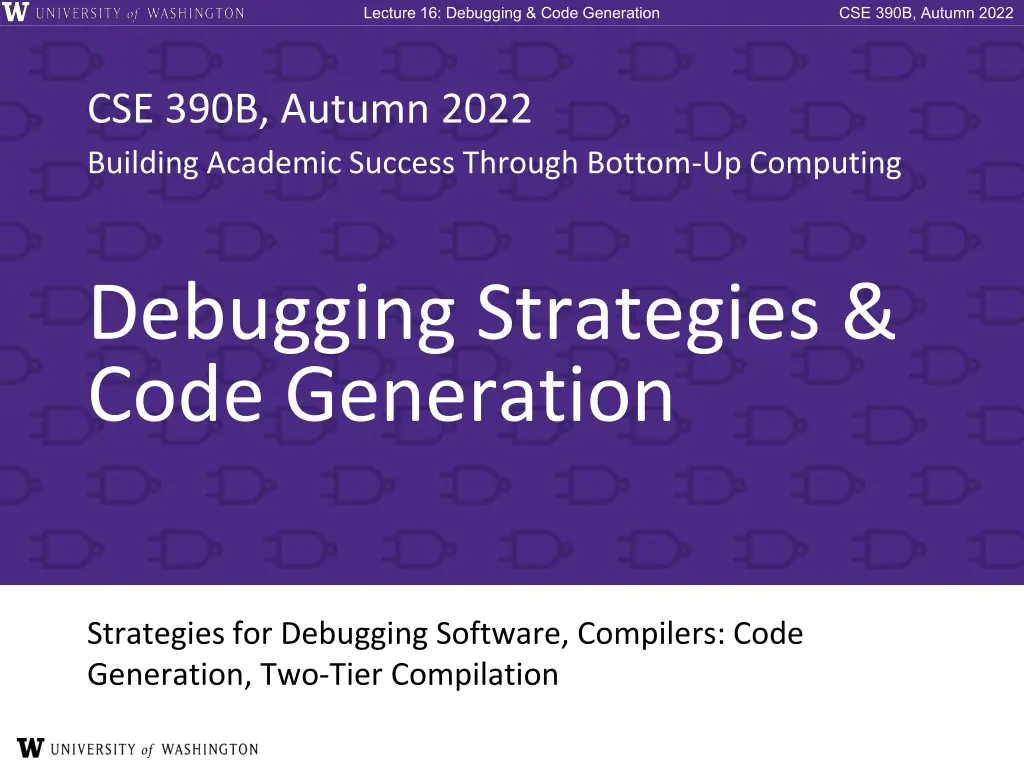 W UNIVERSITY of WASHINGTON

Lecture 16: Debugging & Code Generation

CSE 390B, Autumn 2022

CSE 390B, Autumn 2022

Building Academic Success Through Bottom-Up Computing

Debugging Strategies & Code Generation

Strategies for Debugging Software, Compilers: Code Generation, Two-Tier Compilation

W UNIVERSITY of WASHINGTON